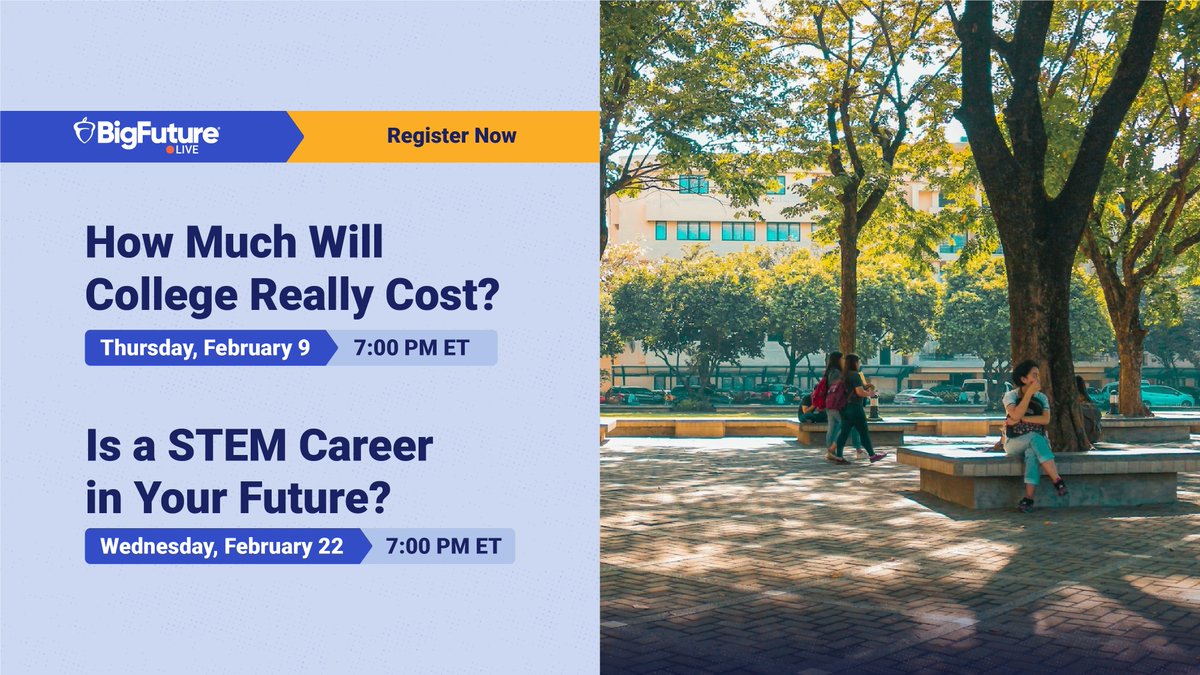 BigFuture LIVE

Register Now

How Much Will College Really Cost?

Thursday, February 9 7:00 PM ET

Is a STEM Career in Your Future?

Wednesday, February 22 7:00 PM ET